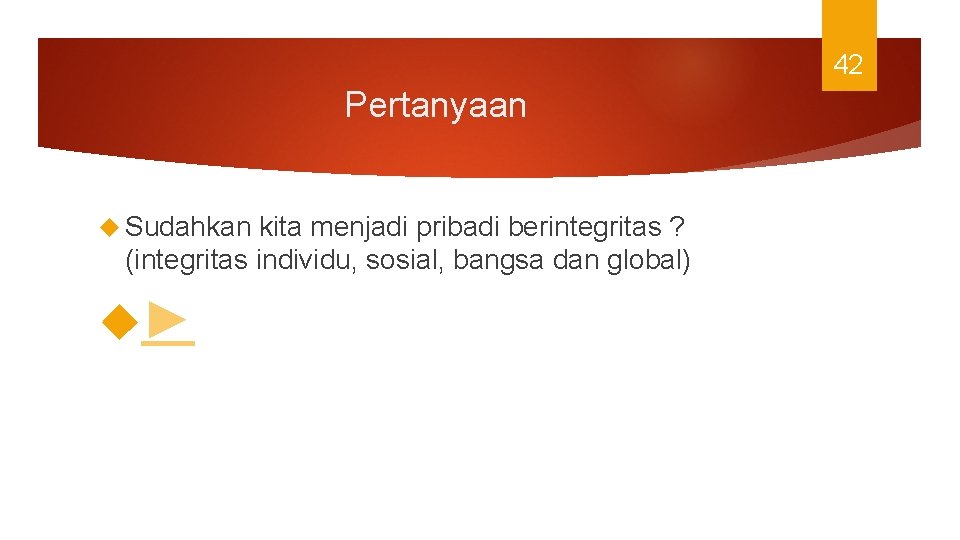 42

Pertanyaan

Sudahkan kita menjadi pribadi berintegritas ? (integritas individu, sosial, bangsa dan global)